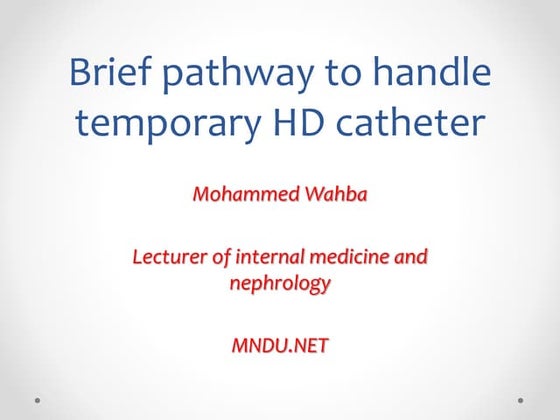 Brief pathway to handle temporary HD catheter

Mohammed Wahba

Lecturer of internal medicine and nephrology

MNDU.NET